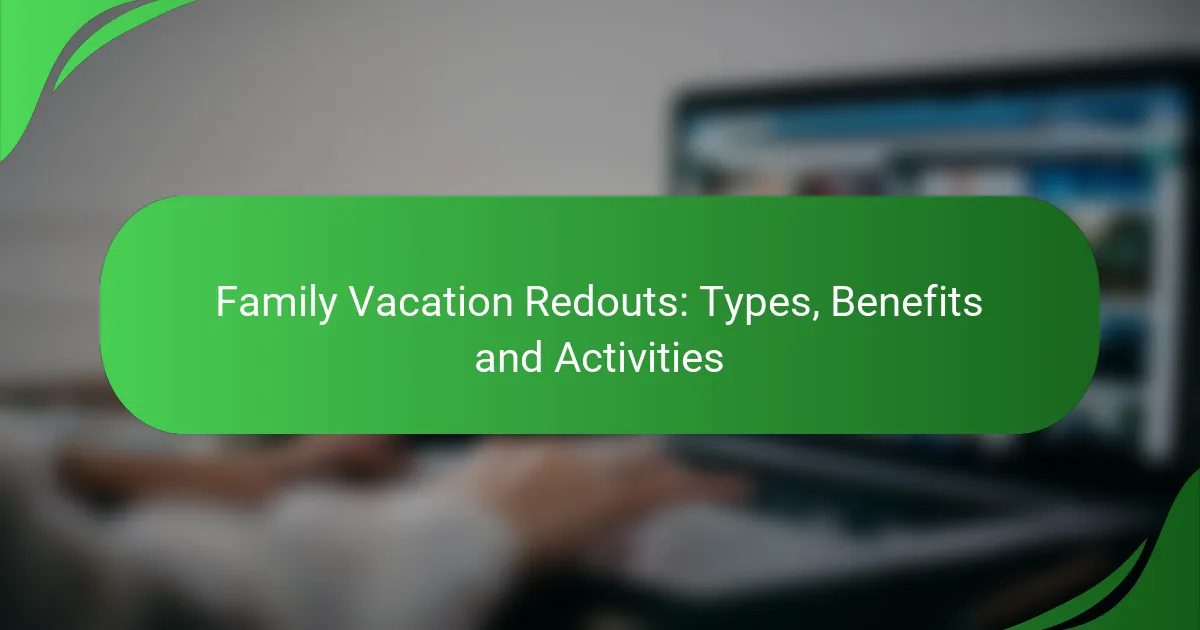 Family Vacation Redouts: Types, Benefits and Activities